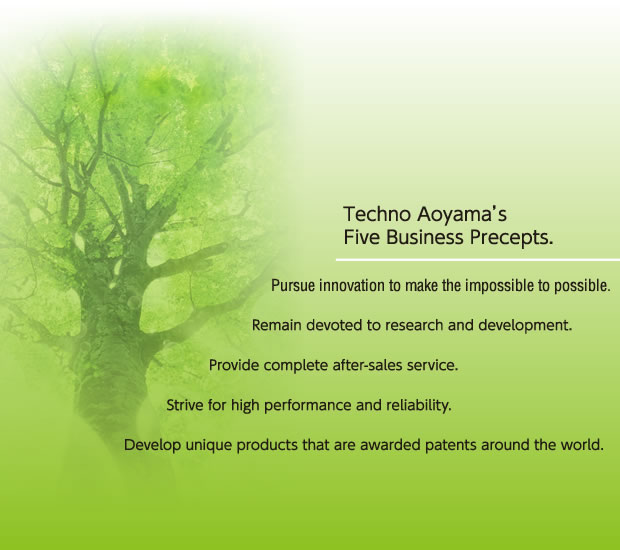 Techno Aoyama's
Five Business Precepts.

Pursue innovation to make the impossible to possible.

Remain devoted to research and development.

Provide complete after-sales service.

Strive for high performance and reliability.

Develop unique products that are awarded patents around the world.